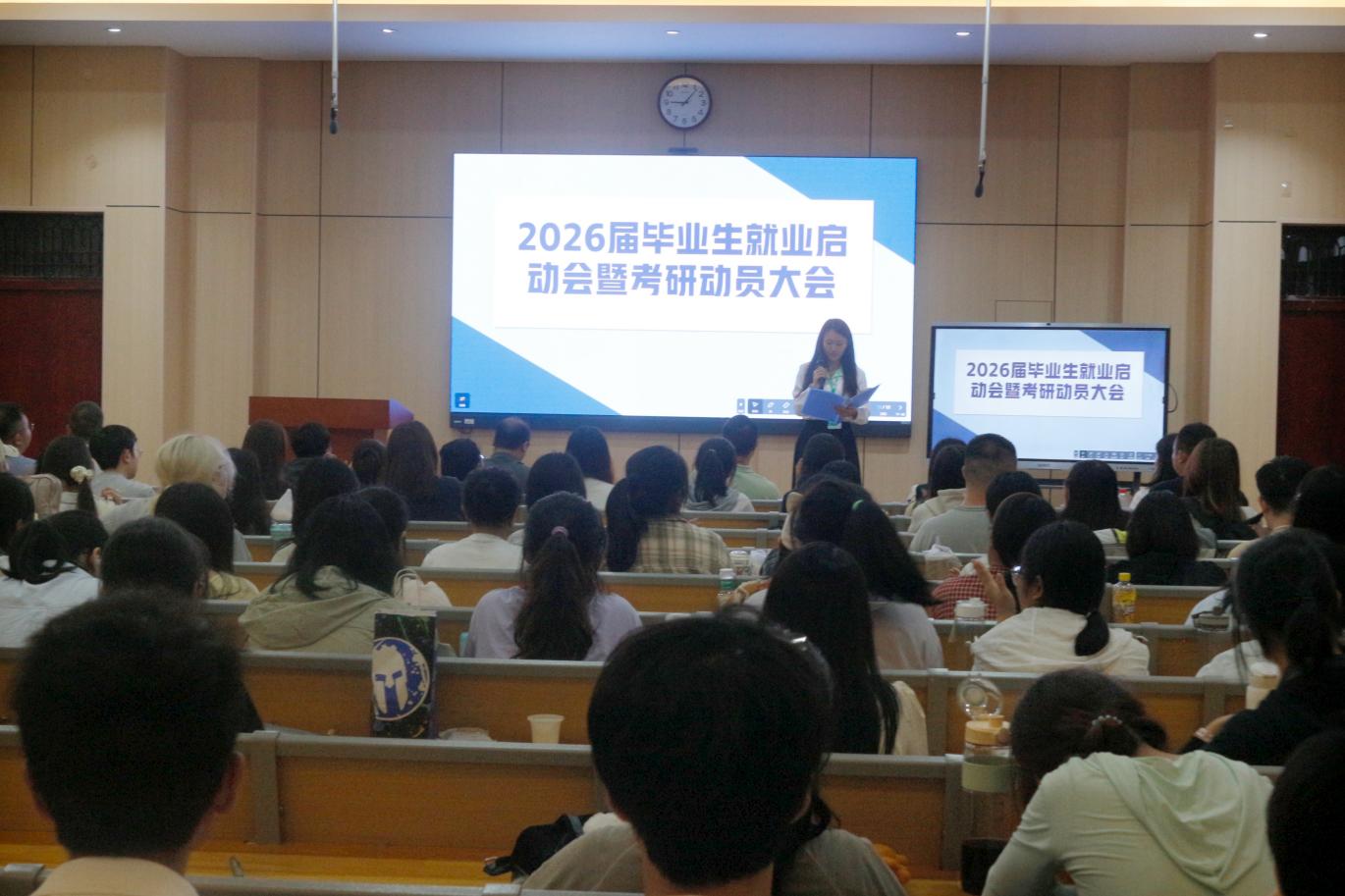 2026届毕业生就业启动会暨考研动员大会

2026届毕业生就业启动会暨考研动员大会